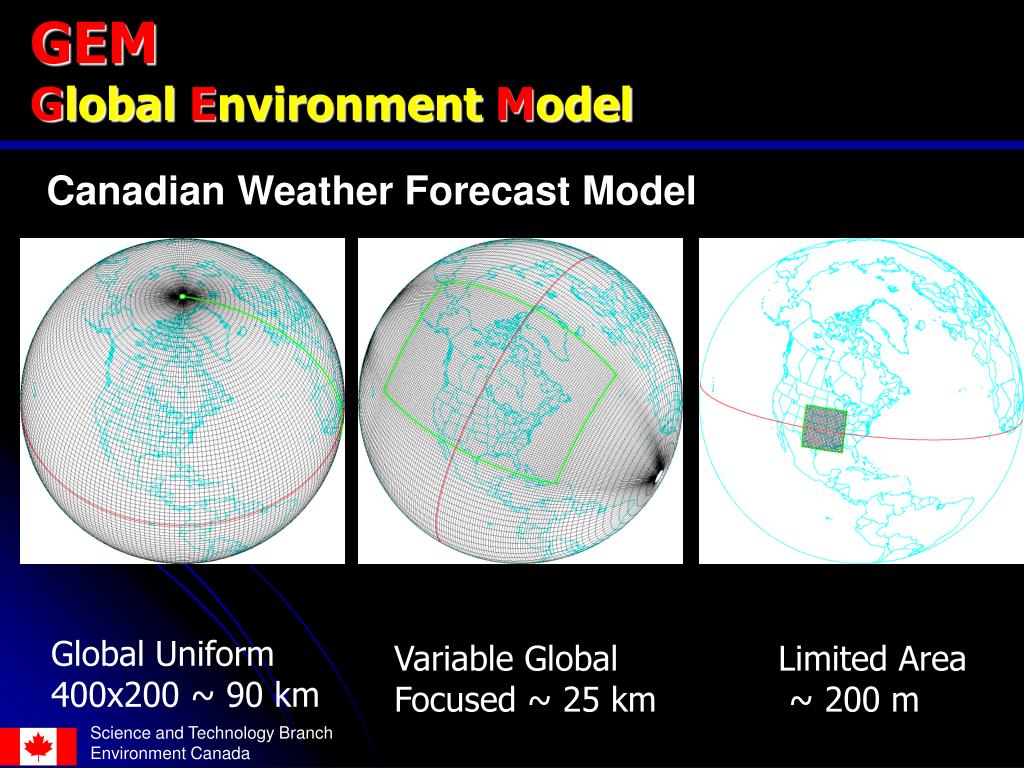 GEM
Global Environment Model

Canadian Weather Forecast Model

Global Uniform
400x200 ~ 90 km

Variable Global
Focused ~ 25 km

Limited Area
~ 200 m

Science and Technology Branch
Environment Canada